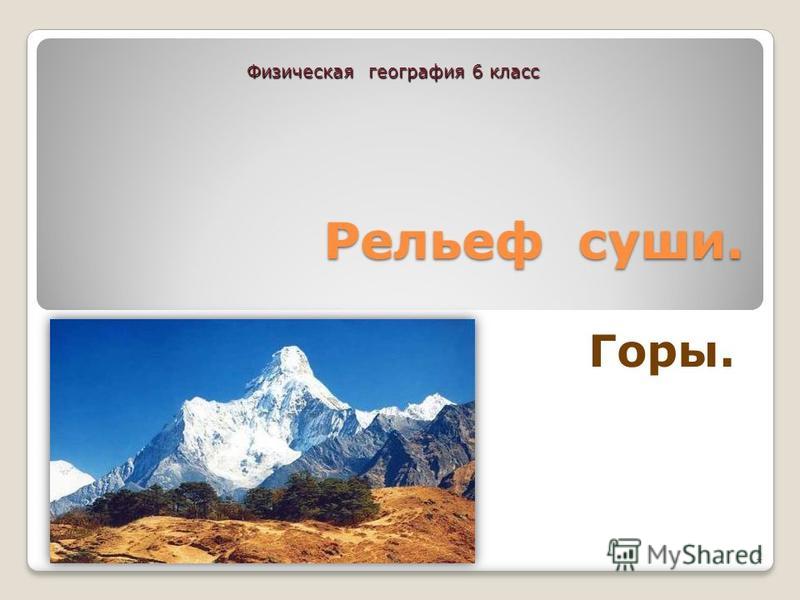 Физическая география 6 класс

Рельеф суши.

Горы.

MyShared